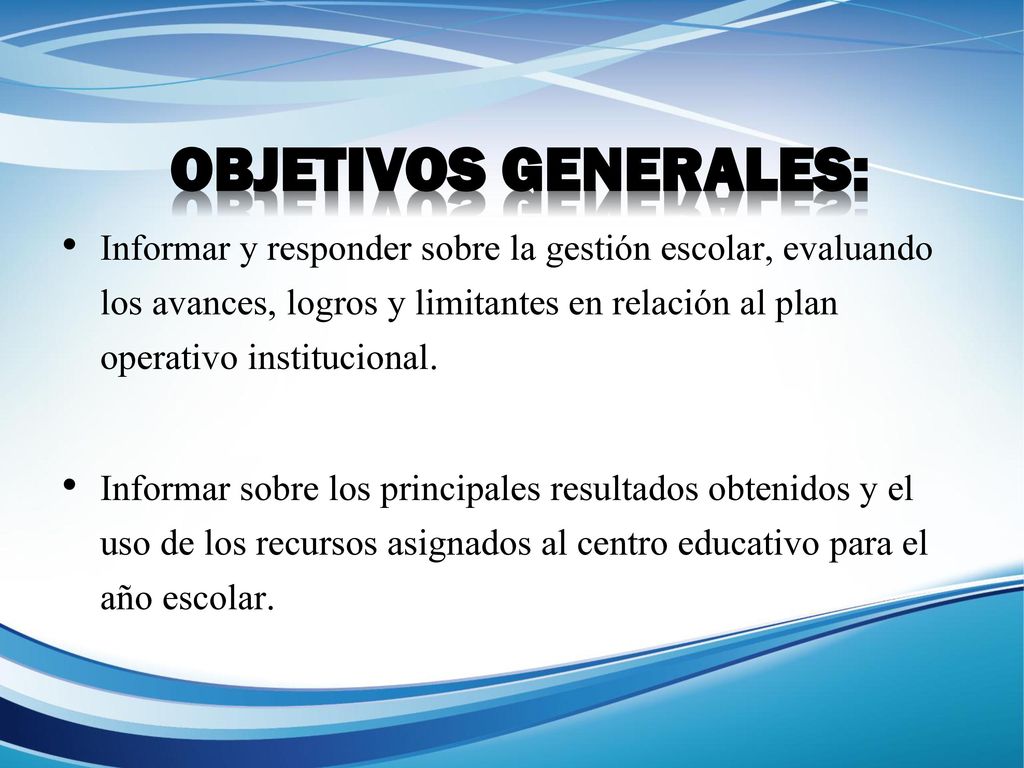 OBJETIVOS GENERALES:

• Informar y responder sobre la gestión escolar, evaluando los avances, logros y limitantes en relación al plan operativo institucional.

• Informar sobre los principales resultados obtenidos y el uso de los recursos asignados al centro educativo para el año escolar.